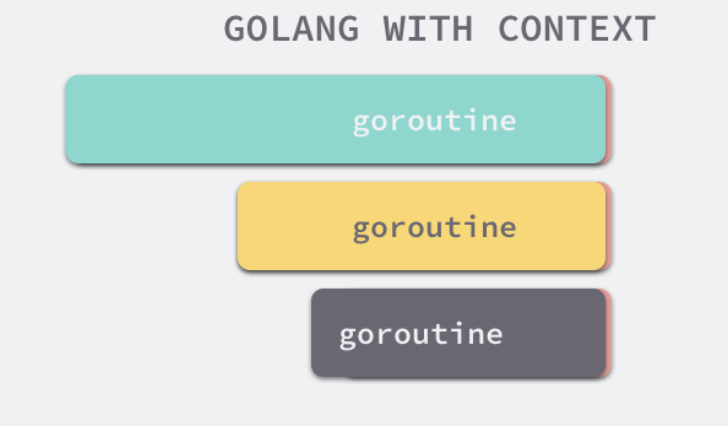 GOLANG WITH CONTEXT

goroutine

goroutine

goroutine